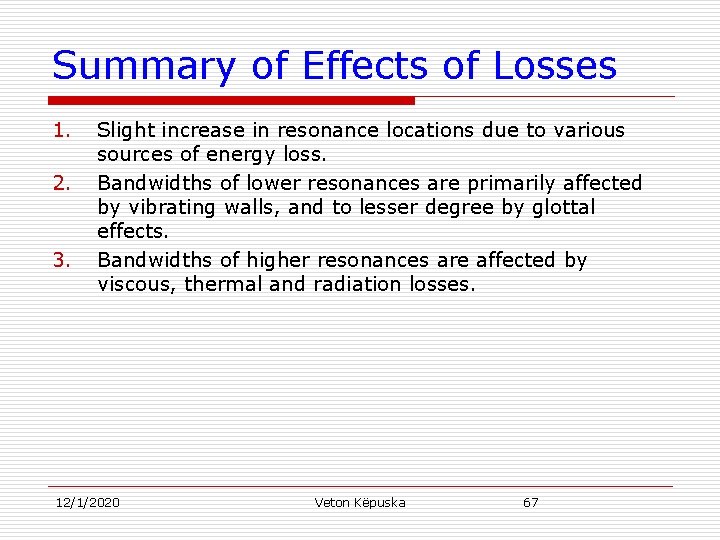 Summary of Effects of Losses

1. Slight increase in resonance locations due to various sources of energy loss.
2. Bandwidths of lower resonances are primarily affected by vibrating walls, and to lesser degree by glottal effects.
3. Bandwidths of higher resonances are affected by viscous, thermal and radiation losses.

12/1/2020 Veton Këpuska 67